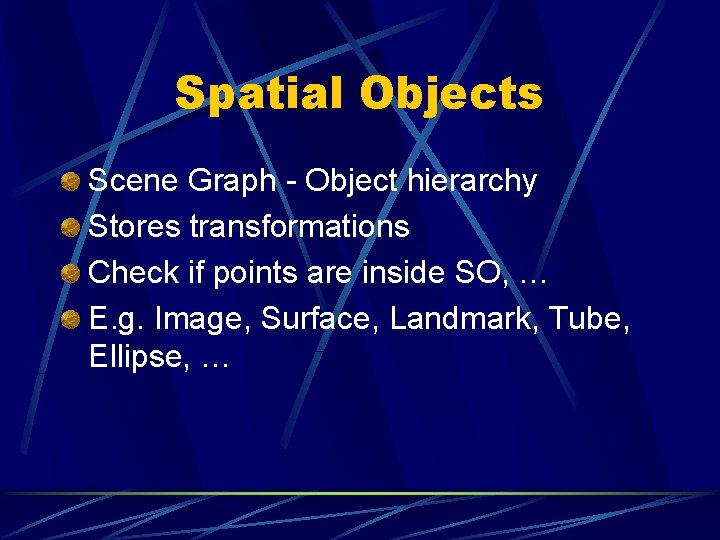 Spatial Objects

Scene Graph - Object hierarchy

Stores transformations

Check if points are inside SO, …

E.g. Image, Surface, Landmark, Tube, Ellipse, …